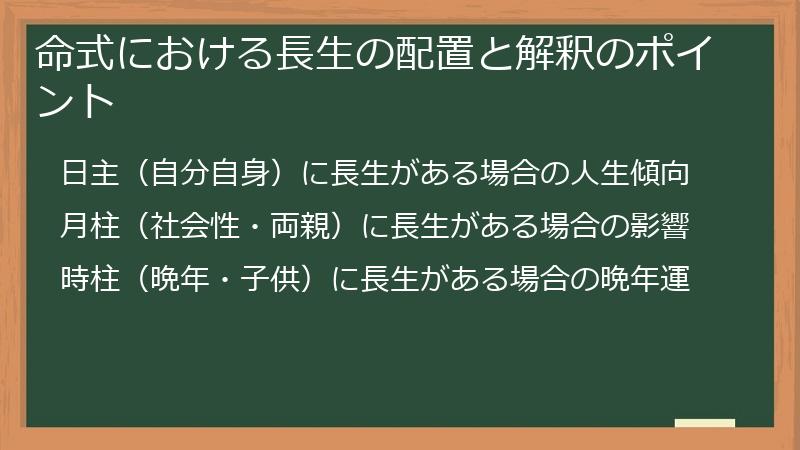 命式における長生の配置と解釈のポイント

日主（自分自身）に長生がある場合の人生傾向

月柱（社会性・両親）に長生がある場合の影響

時柱（晩年・子供）に長生がある場合の晩年運